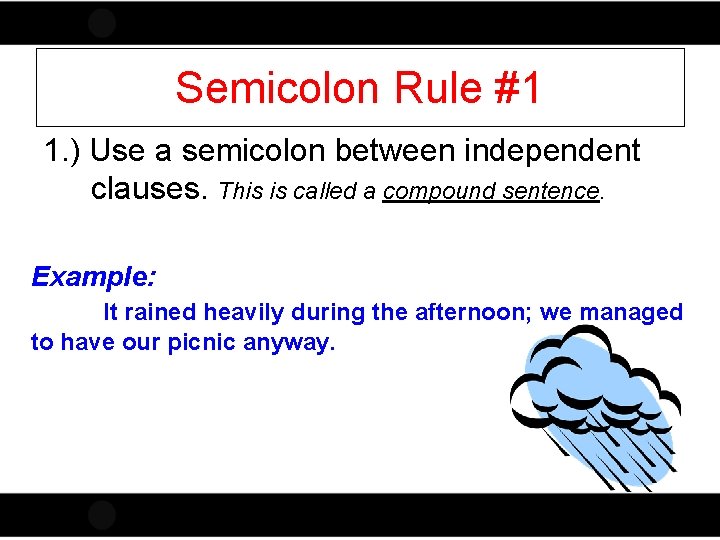 Semicolon Rule #1

1.) Use a semicolon between independent clauses. This is called a compound sentence.

Example:

It rained heavily during the afternoon; we managed to have our picnic anyway.